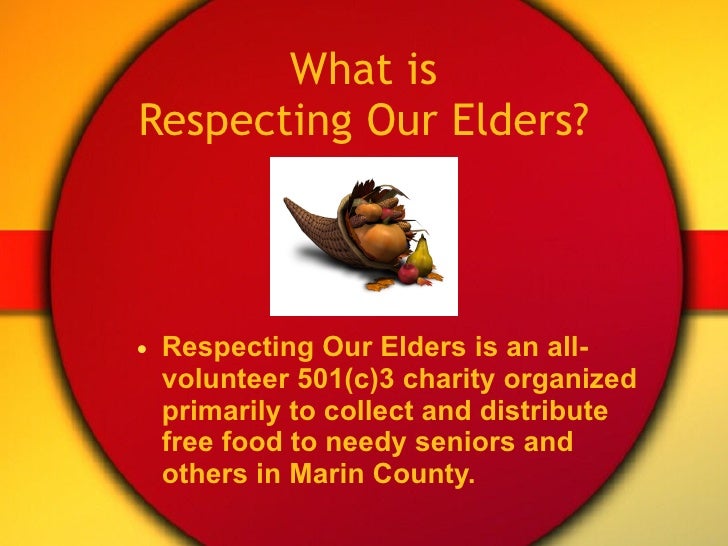 What is
Respecting Our Elders?

• Respecting Our Elders is an all-volunteer 501(c)3 charity organized primarily to collect and distribute free food to needy seniors and others in Marin County.